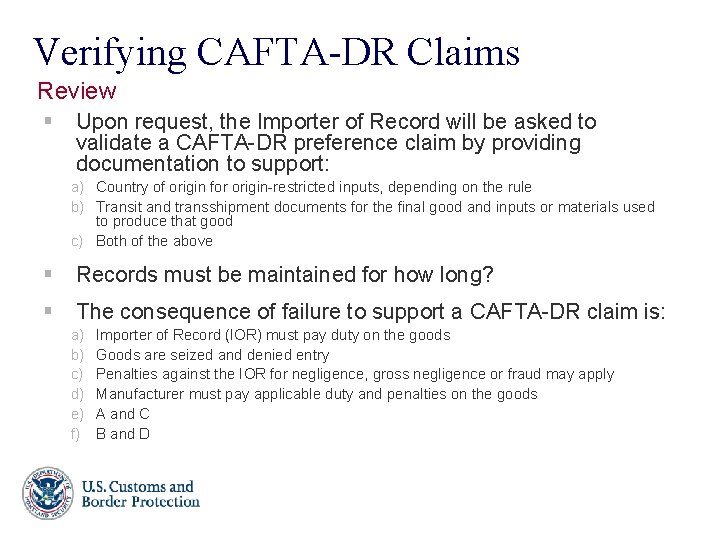 Verifying CAFTA-DR Claims

Review

▪ Upon request, the Importer of Record will be asked to validate a CAFTA-DR preference claim by providing documentation to support:

a) Country of origin for origin-restricted inputs, depending on the rule
b) Transit and transshipment documents for the final good and inputs or materials used to produce that good
c) Both of the above

▪ Records must be maintained for how long?

▪ The consequence of failure to support a CAFTA-DR claim is:

a) Importer of Record (IOR) must pay duty on the goods
b) Goods are seized and denied entry
c) Penalties against the IOR for negligence, gross negligence or fraud may apply
d) Manufacturer must pay applicable duty and penalties on the goods
e) A and C
f) B and D

U.S. DEPARTMENT OF HOMELAND SECURITY

U.S. Customs and Border Protection